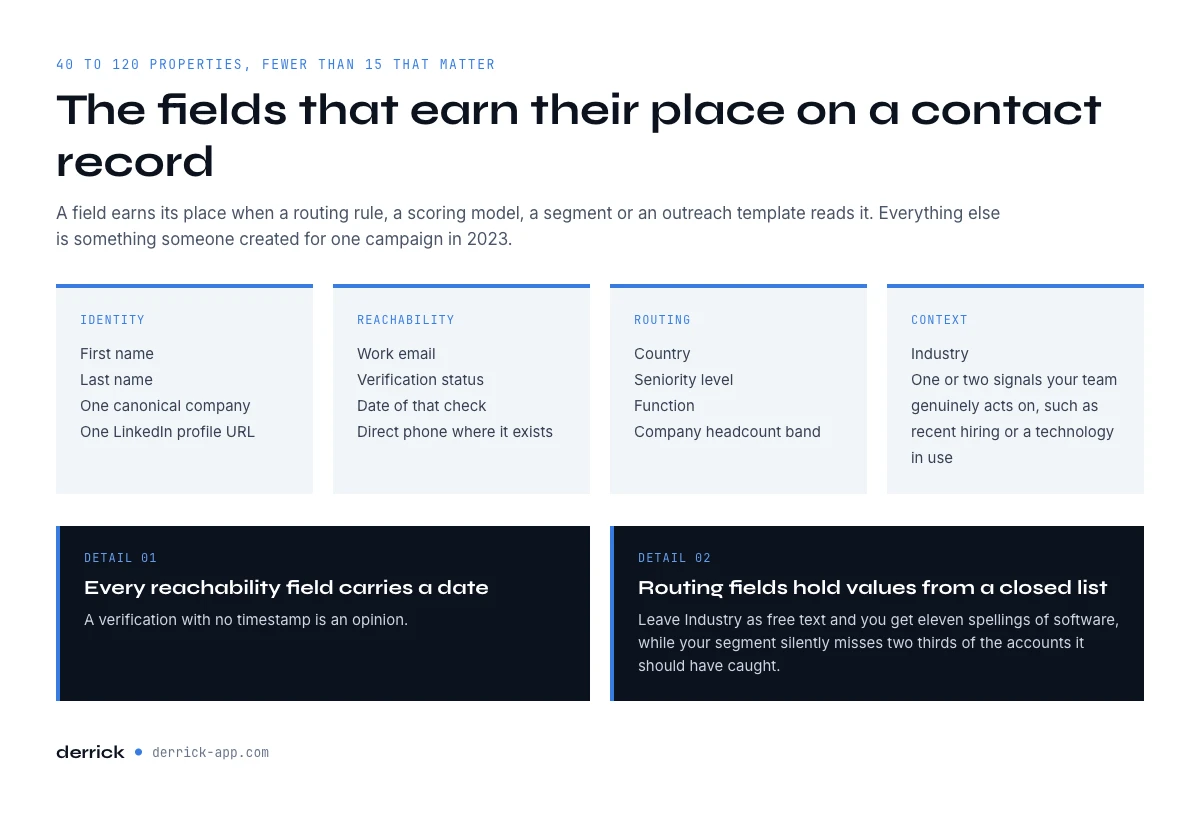 40 TO 120 PROPERTIES, FEWER THAN 15 THAT MATTER

The fields that earn their place on a contact record

A field earns its place when a routing rule, a scoring model, a segment or an outreach template reads it. Everything else is something someone created for one campaign in 2023.

IDENTITY
First name
Last name
One canonical company
One LinkedIn profile URL

REACHABILITY
Work email
Verification status
Date of that check
Direct phone where it exists

ROUTING
Country
Seniority level
Function
Company headcount band

CONTEXT
Industry
One or two signals your team genuinely acts on, such as recent hiring or a technology in use

DETAIL 01
Every reachability field carries a date
A verification with no timestamp is an opinion.

DETAIL 02
Routing fields hold values from a closed list
Leave Industry as free text and you get eleven spellings of software, while your segment silently misses two thirds of the accounts it should have caught.

derrick • derrick-app.com